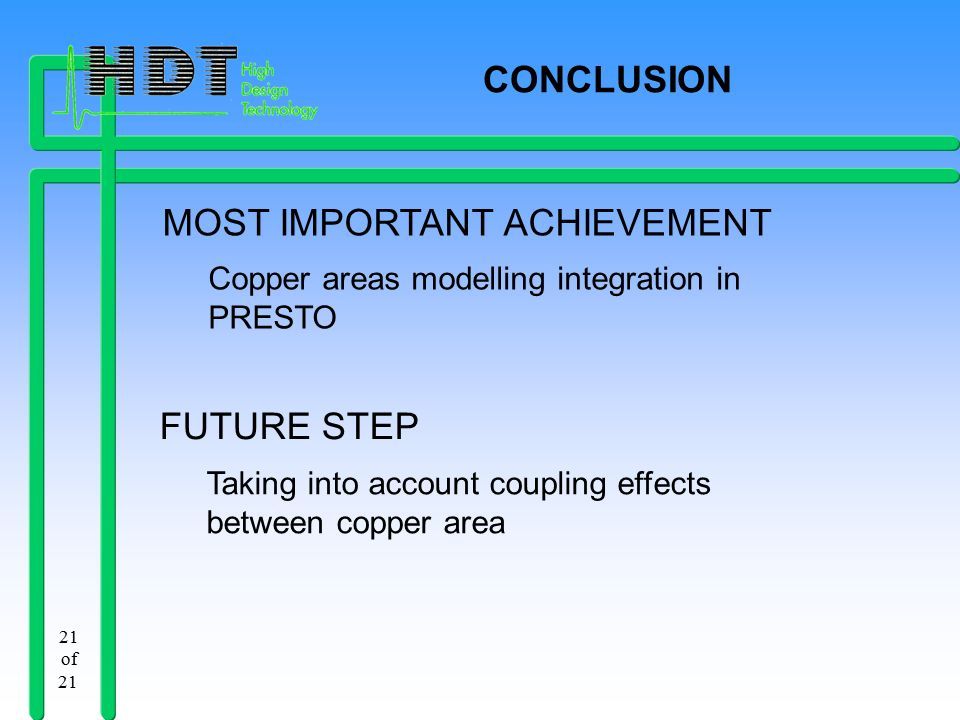 HDT High Design Technology

CONCLUSION

MOST IMPORTANT ACHIEVEMENT

Copper areas modelling integration in PRESTO

FUTURE STEP

Taking into account coupling effects between copper area

21 of 21